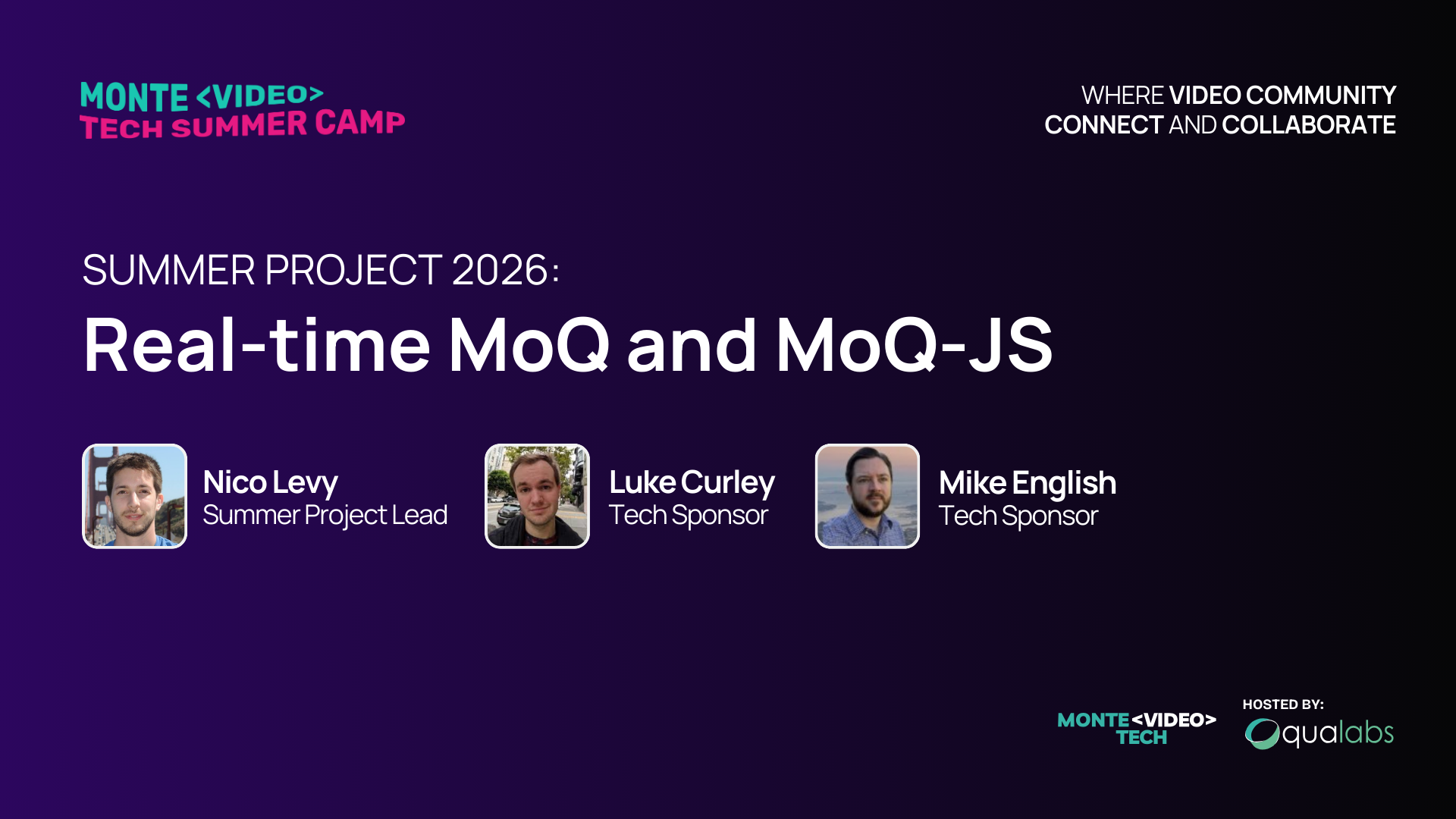 MONTE <VIDEO>
TECH SUMMER CAMP

WHERE VIDEO COMMUNITY
CONNECT AND COLLABORATE

SUMMER PROJECT 2026:

Real-time MoQ and MoQ-JS

Nico Levy
Summer Project Lead

Luke Curley
Tech Sponsor

Mike English
Tech Sponsor

MONTE <VIDEO>
TECH

HOSTED BY:
qualabs